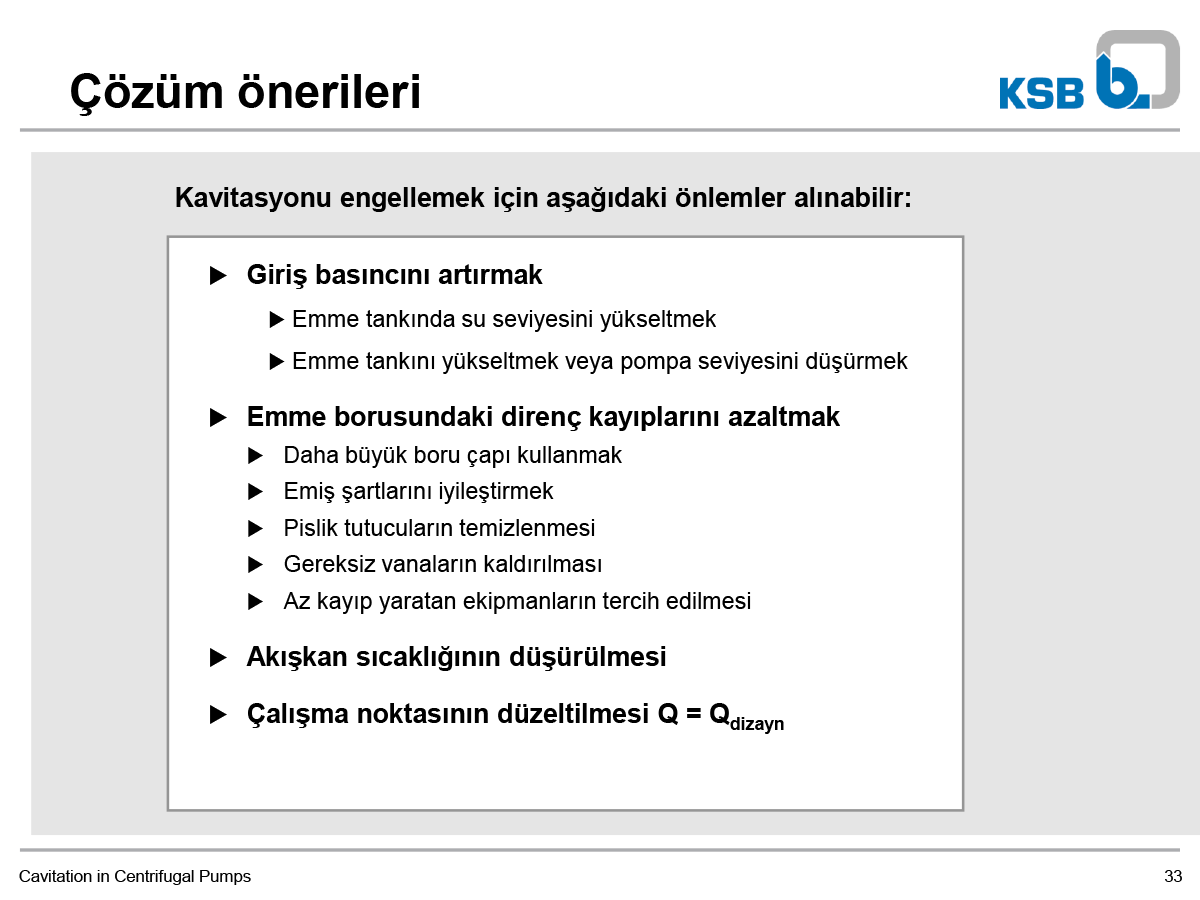 Çözüm önerileri

KSB

Kavitasyonu engellemek için aşağıdaki önlemler alınabilir:

▶ Giriş basıncını artırmak

▶ Emme tankında su seviyesini yükseltmek

▶ Emme tankını yükseltmek veya pompa seviyesini düşürmek

▶ Emme borusundaki direnç kayıplarını azaltmak

▶ Daha büyük boru çapı kullanmak

▶ Emiş şartlarını iyileştirmek

▶ Pislik tutucuların temizlenmesi

▶ Gereksiz vanaların kaldırılması

▶ Az kayıp yaratan ekipmanların tercih edilmesi

▶ Akışkan sıcaklığının düşürülmesi

▶ Çalışma noktasının düzeltilmesi $Q = Q_{dizayn}$

Cavitation in Centrifugal Pumps

33